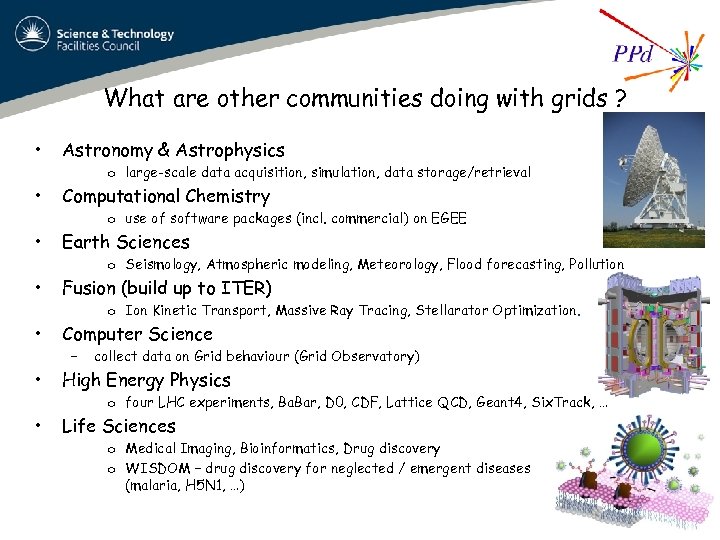 Science & Technology Facilities Council

PPd

What are other communities doing with grids ?

• Astronomy & Astrophysics
  o large-scale data acquisition, simulation, data storage/retrieval
• Computational Chemistry
  o use of software packages (incl. commercial) on EGEE
• Earth Sciences
  o Seismology, Atmospheric modeling, Meteorology, Flood forecasting, Pollution
• Fusion (build up to ITER)
  o Ion Kinetic Transport, Massive Ray Tracing, Stellarator Optimization.
• Computer Science
  – collect data on Grid behaviour (Grid Observatory)
• High Energy Physics
  o four LHC experiments, BaBar, D0, CDF, Lattice QCD, Geant4, SixTrack, …
• Life Sciences
  o Medical Imaging, Bioinformatics, Drug discovery
  o WISDOM – drug discovery for neglected / emergent diseases (malaria, H5N1, …)